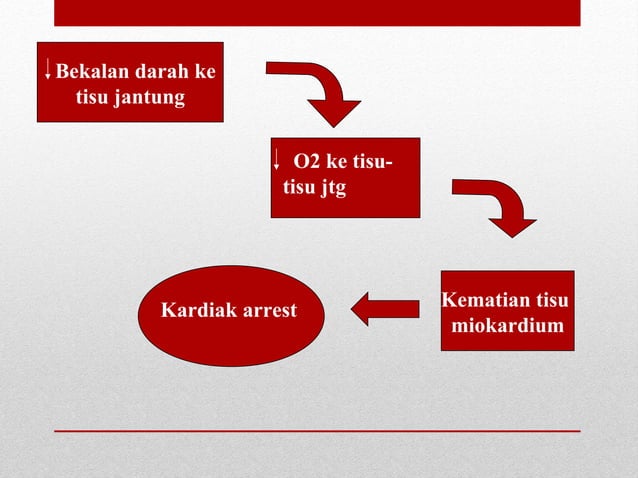 ↓ Bekalan darah ke tisu jantung

↓ O2 ke tisu-tisu jtg

Kematian tisu miokardium

Kardiak arrest